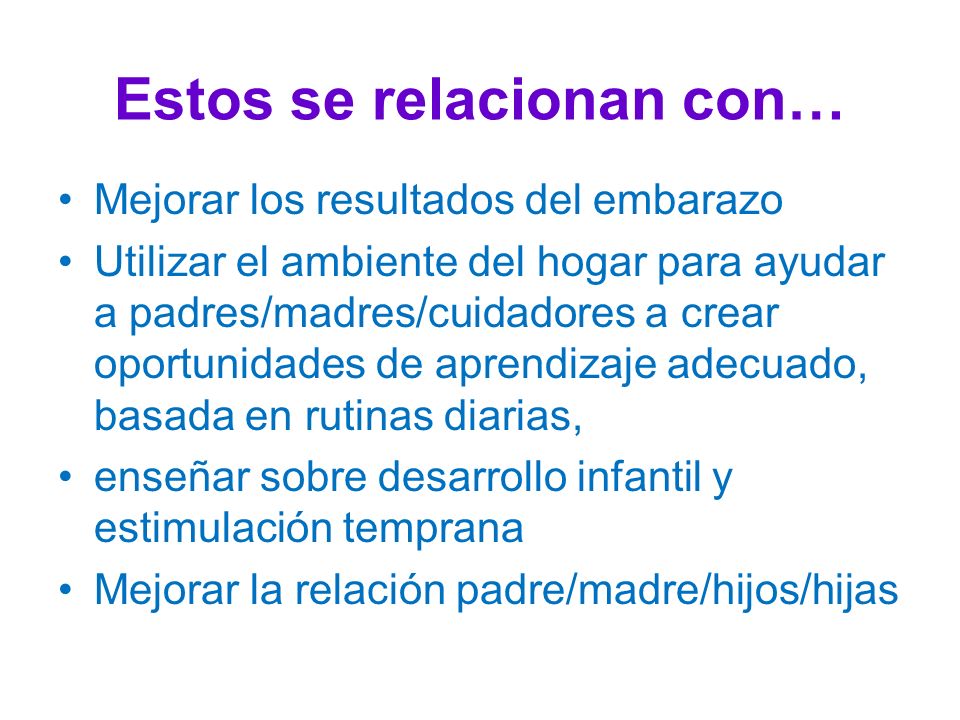 Estos se relacionan con…

• Mejorar los resultados del embarazo
• Utilizar el ambiente del hogar para ayudar a padres/madres/cuidadores a crear oportunidades de aprendizaje adecuado, basada en rutinas diarias,
• enseñar sobre desarrollo infantil y estimulación temprana
• Mejorar la relación padre/madre/hijos/hijas